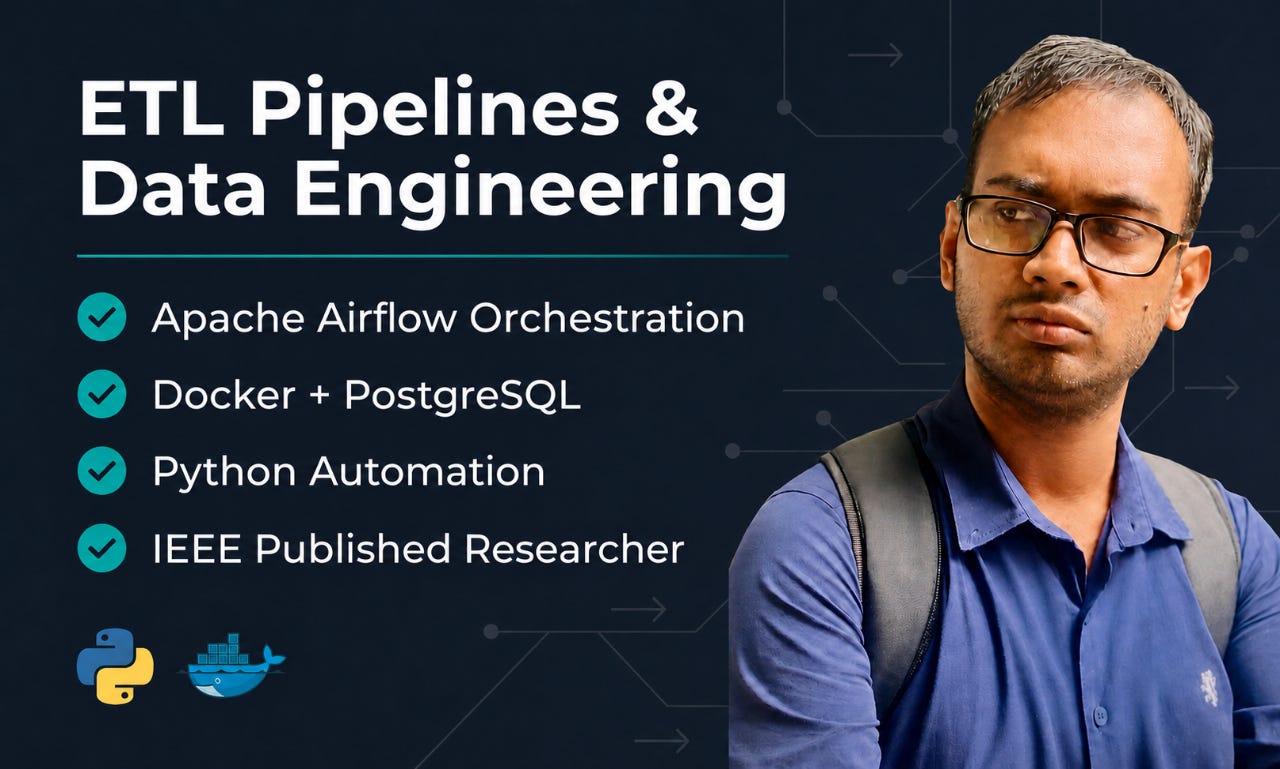 ETL Pipelines & Data Engineering

Apache Airflow Orchestration

Docker + PostgreSQL

Python Automation

IEEE Published Researcher